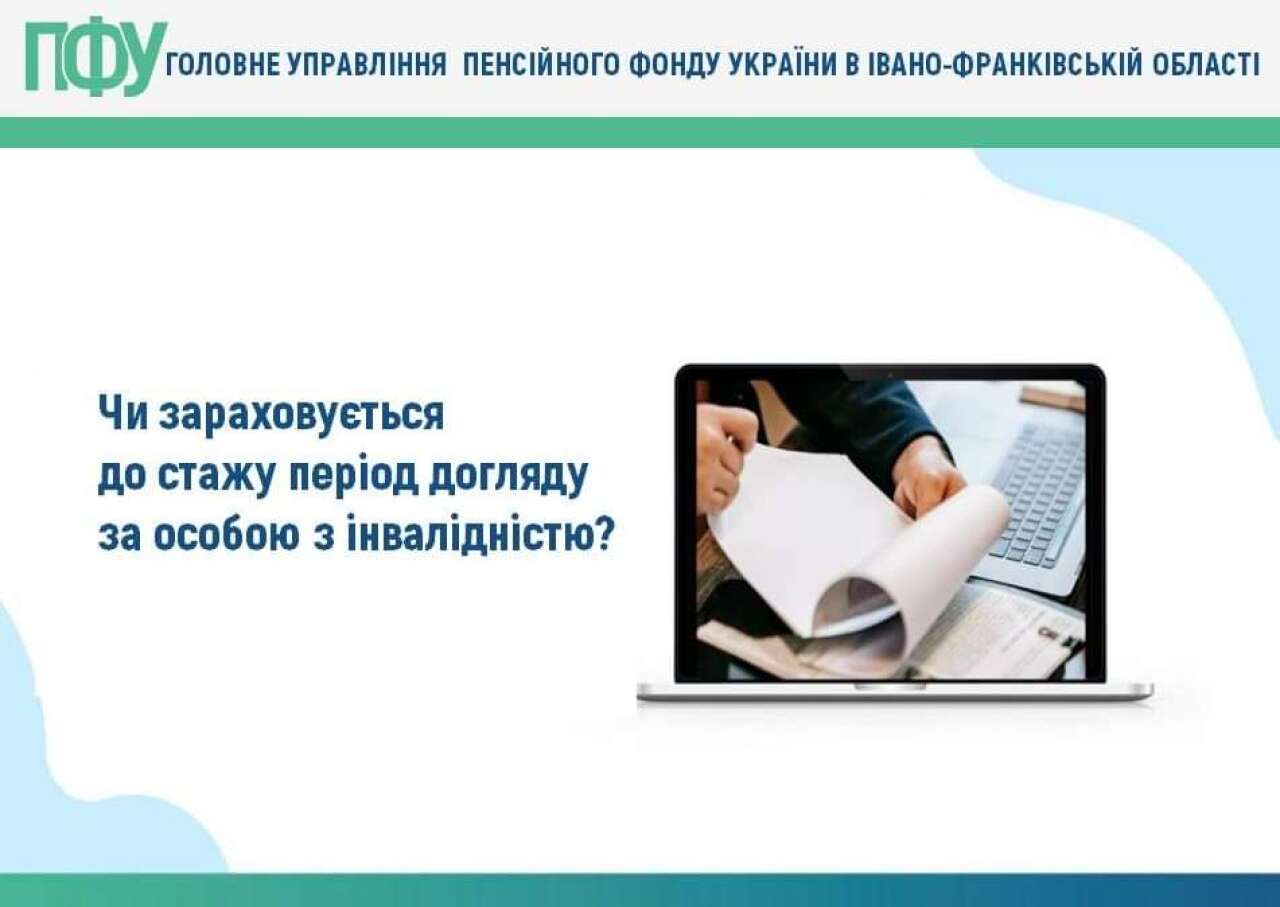 ПФУ ГОЛОВНЕ УПРАВЛІННЯ ПЕНСІЙНОГО ФОНДУ УКРАЇНИ В ІВАНО-ФРАНКІВСЬКІЙ ОБЛАСТІ

Чи зараховується до стажу період догляду за особою з інвалідністю?